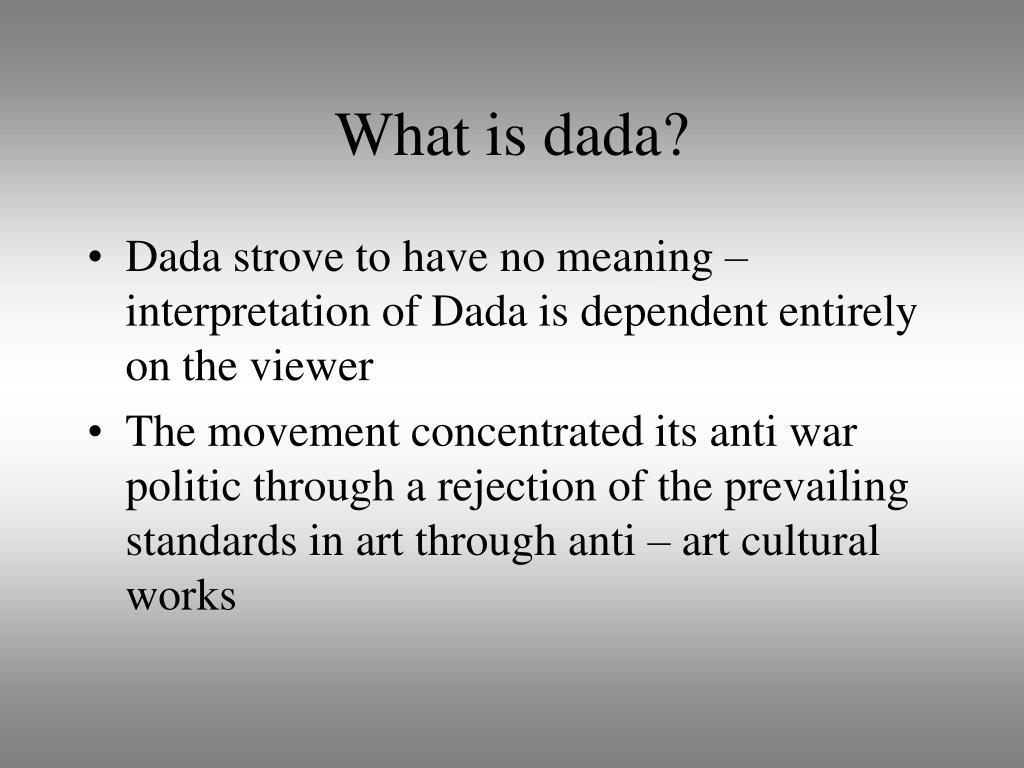 What is dada?

• Dada strove to have no meaning – interpretation of Dada is dependent entirely on the viewer

• The movement concentrated its anti war politic through a rejection of the prevailing standards in art through anti – art cultural works